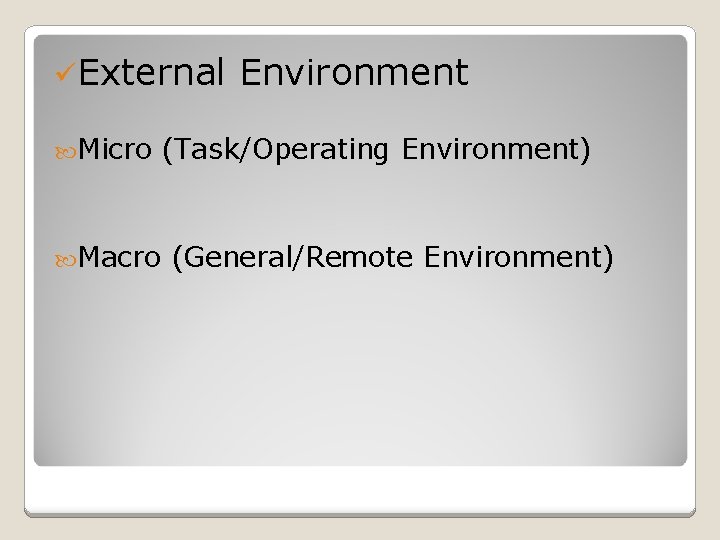 ✓External Environment

Micro (Task/Operating Environment)

Macro (General/Remote Environment)